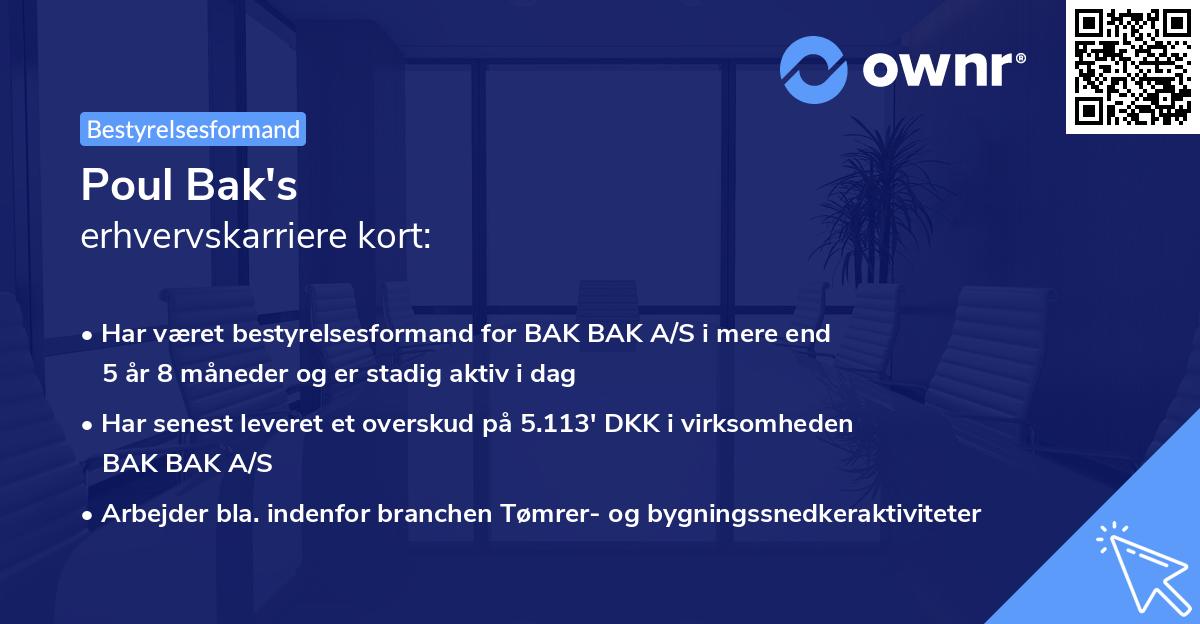 ownr®

Bestyrelsesformand

Poul Bak's
erhvervskarriere kort:

• Har været bestyrelsesformand for BAK BAK A/S i mere end 5 år 8 måneder og er stadig aktiv i dag

• Har senest leveret et overskud på 5.113' DKK i virksomheden BAK BAK A/S

• Arbejder bla. indenfor branchen Tømrer- og bygningssnedkeraktiviteter